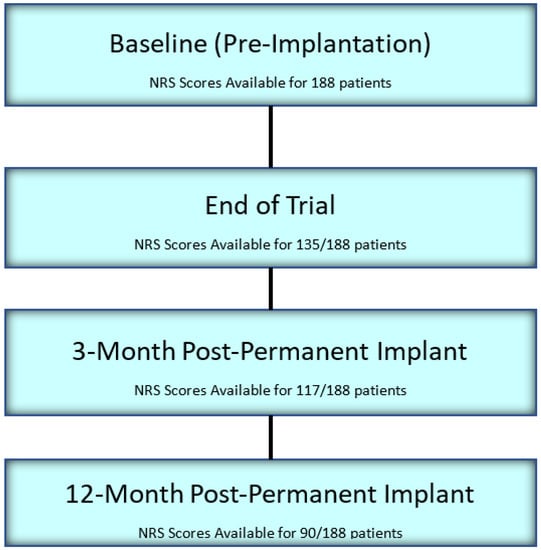 Baseline (Pre-Implantation)

NRS Scores Available for 188 patients

End of Trial

NRS Scores Available for 135/188 patients

3-Month Post-Permanent Implant

NRS Scores Available for 117/188 patients

12-Month Post-Permanent Implant

NRS Scores Available for 90/188 patients